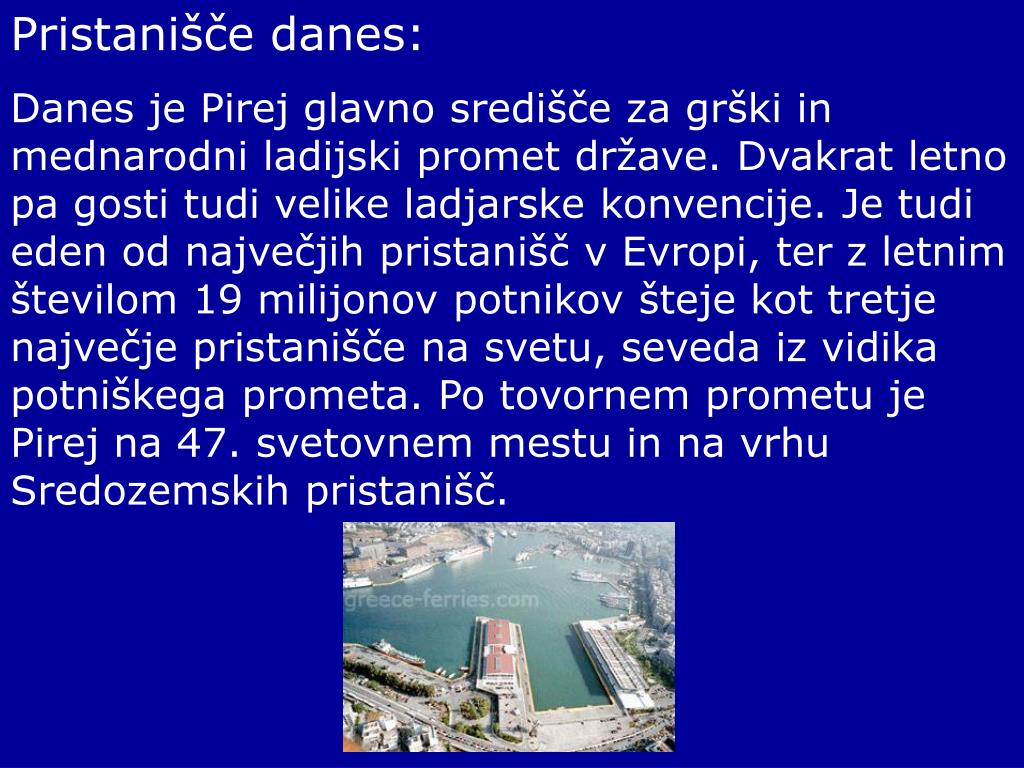 Pristanišče danes:

Danes je Pirej glavno središče za grški in mednarodni ladijski promet države. Dvakrat letno pa gosti tudi velike ladjarske konvencije. Je tudi eden od največjih pristanišč v Evropi, ter z letnim številom 19 milijonov potnikov šteje kot tretje največje pristanišče na svetu, seveda iz vidika potniškega prometa. Po tovornem prometu je Pirej na 47. svetovnem mestu in na vrhu Sredozemskih pristanišč.

greece-ferries.com